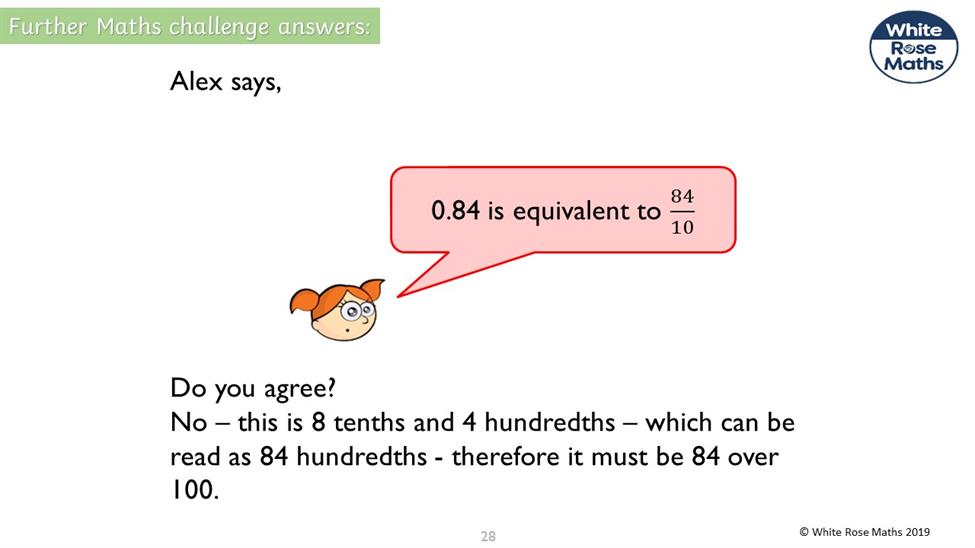 Further Maths challenge answers:

White Rose Maths

Alex says,

0.84 is equivalent to $\frac{84}{10}$

Do you agree?
No – this is 8 tenths and 4 hundredths – which can be read as 84 hundredths - therefore it must be 84 over 100.

28

© White Rose Maths 2019